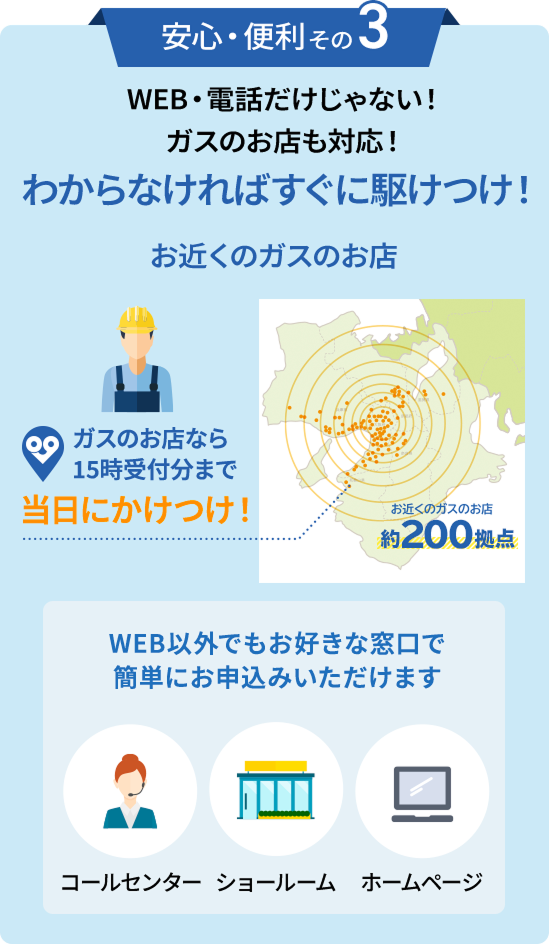 安心・便利その3

WEB・電話だけじゃない！
ガスのお店も対応！
わからなければすぐに駆けつけ！

お近くのガスのお店

ガスのお店なら
15時受付分まで
当日にかけつけ！

お近くのガスのお店
約200拠点

WEB以外でもお好きな窓口で
簡単にお申込みいただけます

コールセンター　ショールーム　ホームページ